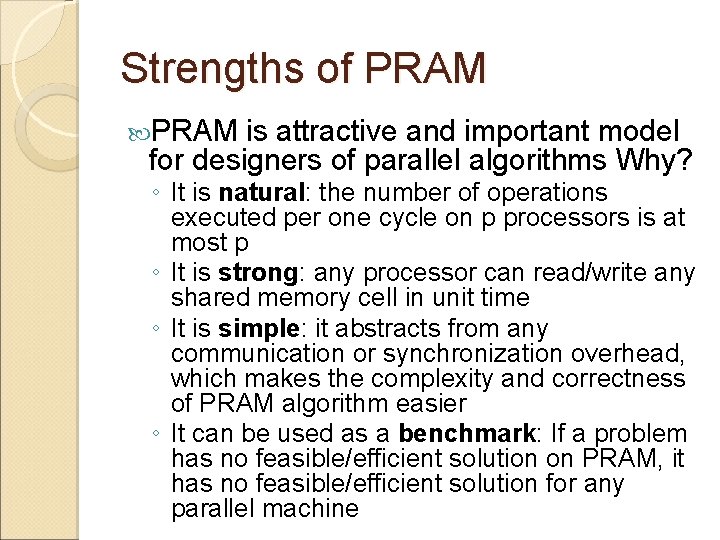 Strengths of PRAM

PRAM is attractive and important model for designers of parallel algorithms Why?

◦ It is natural: the number of operations executed per one cycle on p processors is at most p
◦ It is strong: any processor can read/write any shared memory cell in unit time
◦ It is simple: it abstracts from any communication or synchronization overhead, which makes the complexity and correctness of PRAM algorithm easier
◦ It can be used as a benchmark: If a problem has no feasible/efficient solution on PRAM, it has no feasible/efficient solution for any parallel machine